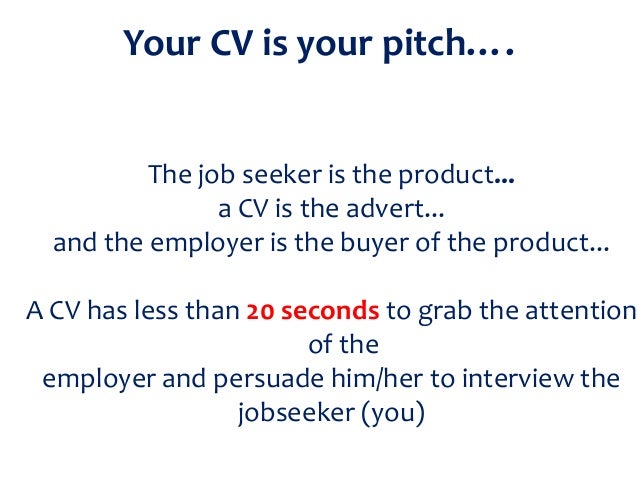 Your CV is your pitch….

The job seeker is the product...
a CV is the advert...
and the employer is the buyer of the product...

A CV has less than 20 seconds to grab the attention of the employer and persuade him/her to interview the jobseeker (you)